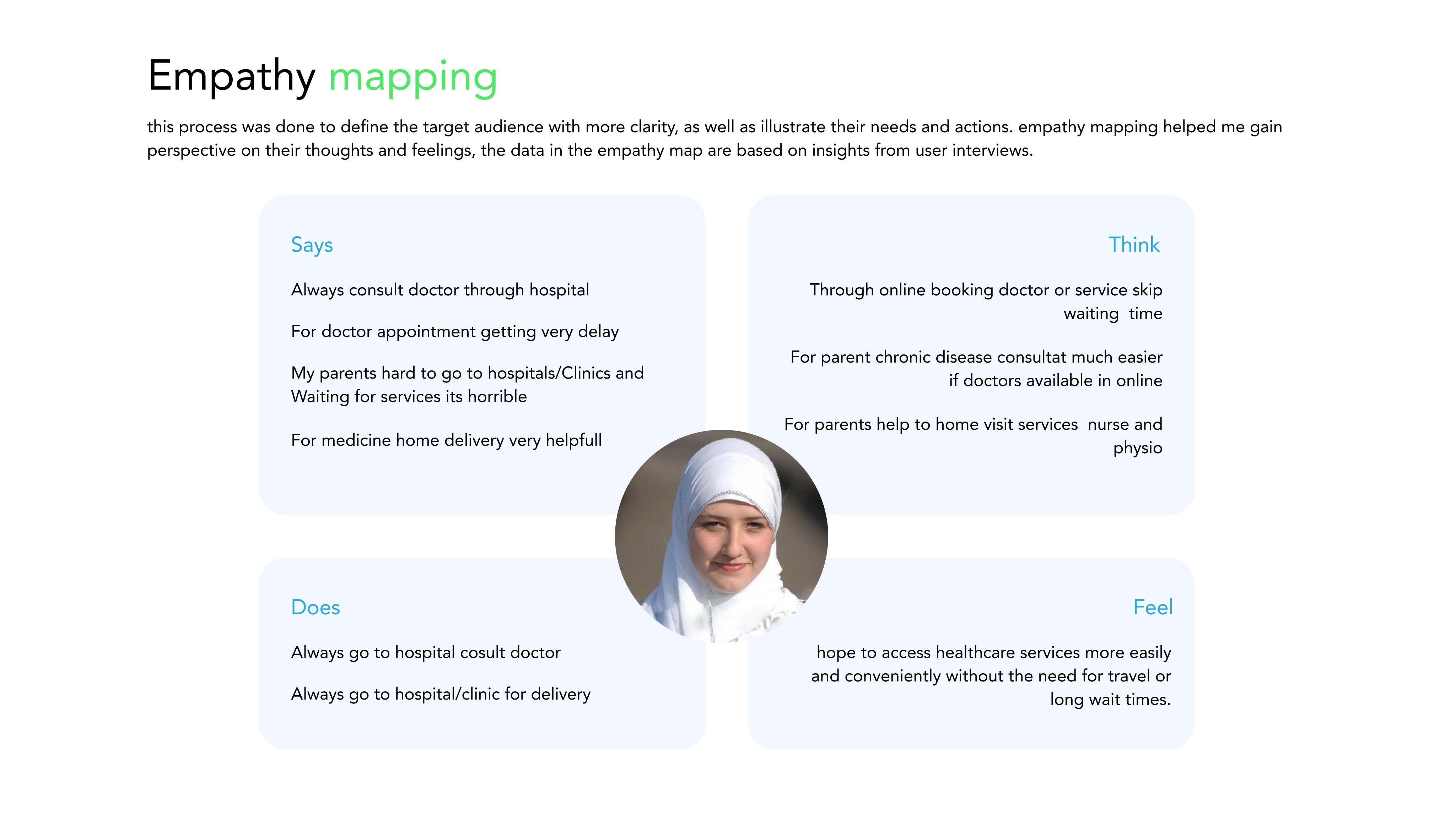 Empathy mapping

this process was done to define the target audience with more clarity, as well as illustrate their needs and actions. empathy mapping helped me gain perspective on their thoughts and feelings, the data in the empathy map are based on insights from user interviews.

Says

Always consult doctor through hospital

For doctor appointment getting very delay

My parents hard to go to hospitals/Clinics and Waiting for services its horrible

For medicine home delivery very helpfull

Think

Through online booking doctor or service skip waiting time

For parent chronic disease consultat much easier if doctors available in online

For parents help to home visit services nurse and physio

Does

Always go to hospital cosult doctor

Always go to hospital/clinic for delivery

Feel

hope to access healthcare services more easily and conveniently without the need for travel or long wait times.